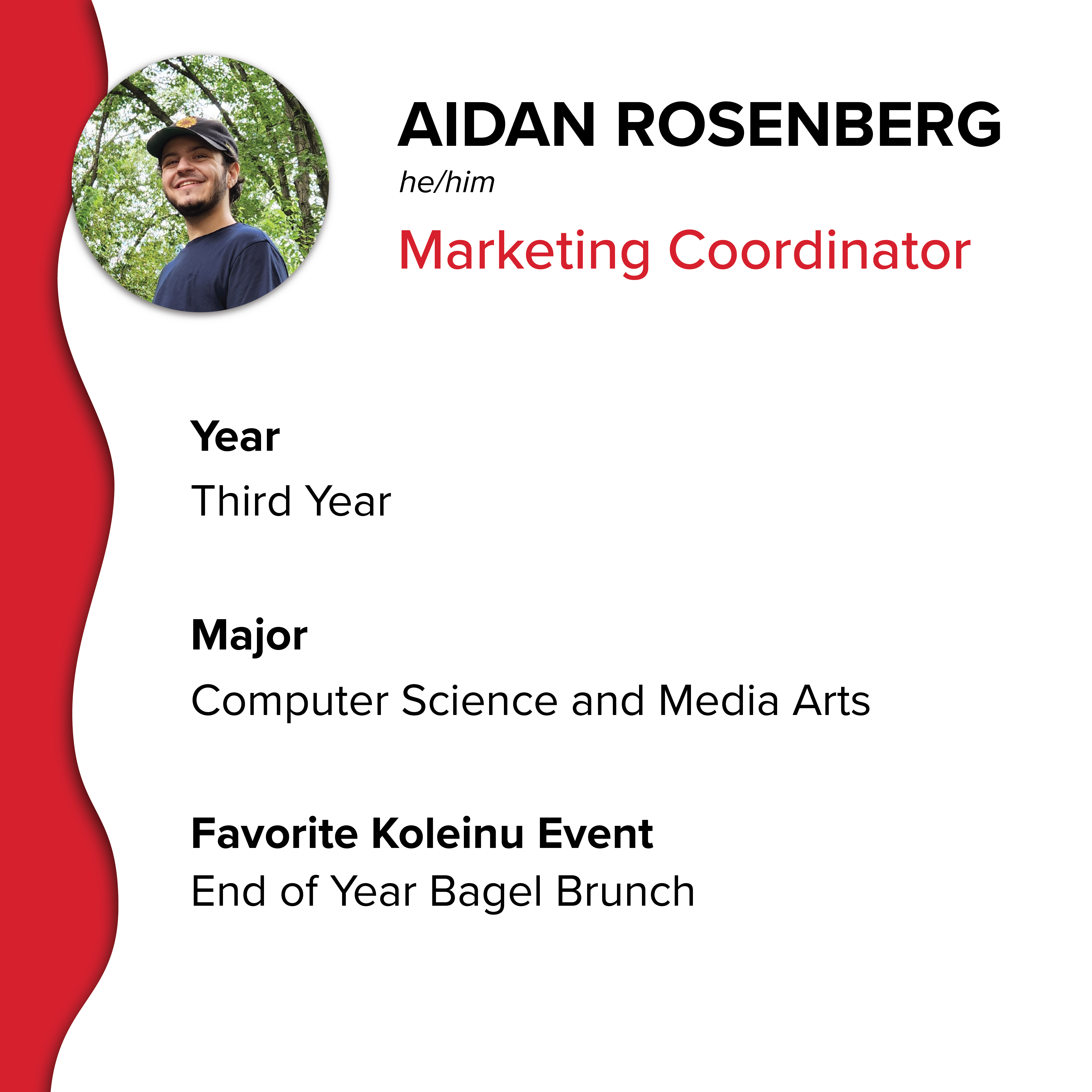 AIDAN ROSENBERG

he/him

Marketing Coordinator

Year

Third Year

Major

Computer Science and Media Arts

Favorite Koleinu Event

End of Year Bagel Brunch